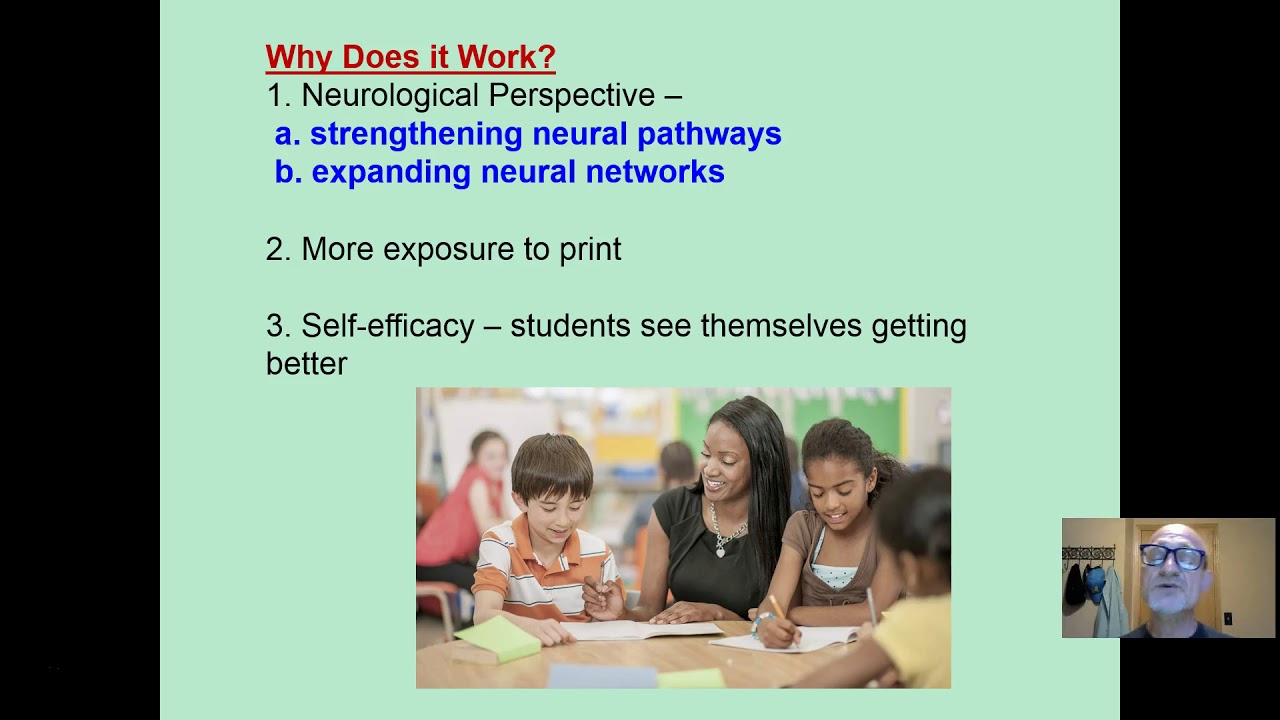 Why Does it Work?
1. Neurological Perspective –
a. strengthening neural pathways
b. expanding neural networks

2. More exposure to print

3. Self-efficacy – students see themselves getting better